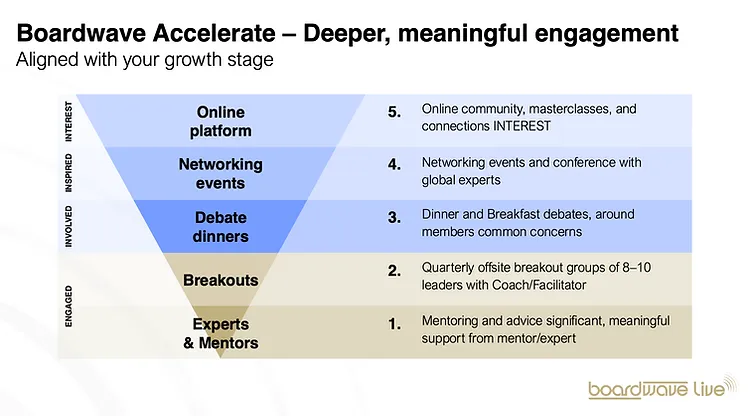 Boardwave Accelerate – Deeper, meaningful engagement
Aligned with your growth stage

INTEREST
INSPIRED
INVOLVED
ENGAGED

Online platform
Networking events
Debate dinners
Breakouts
Experts & Mentors

5. Online community, masterclasses, and connections INTEREST

4. Networking events and conference with global experts

3. Dinner and Breakfast debates, around members common concerns

2. Quarterly offsite breakout groups of 8–10 leaders with Coach/Facilitator

1. Mentoring and advice significant, meaningful support from mentor/expert

boardwave live